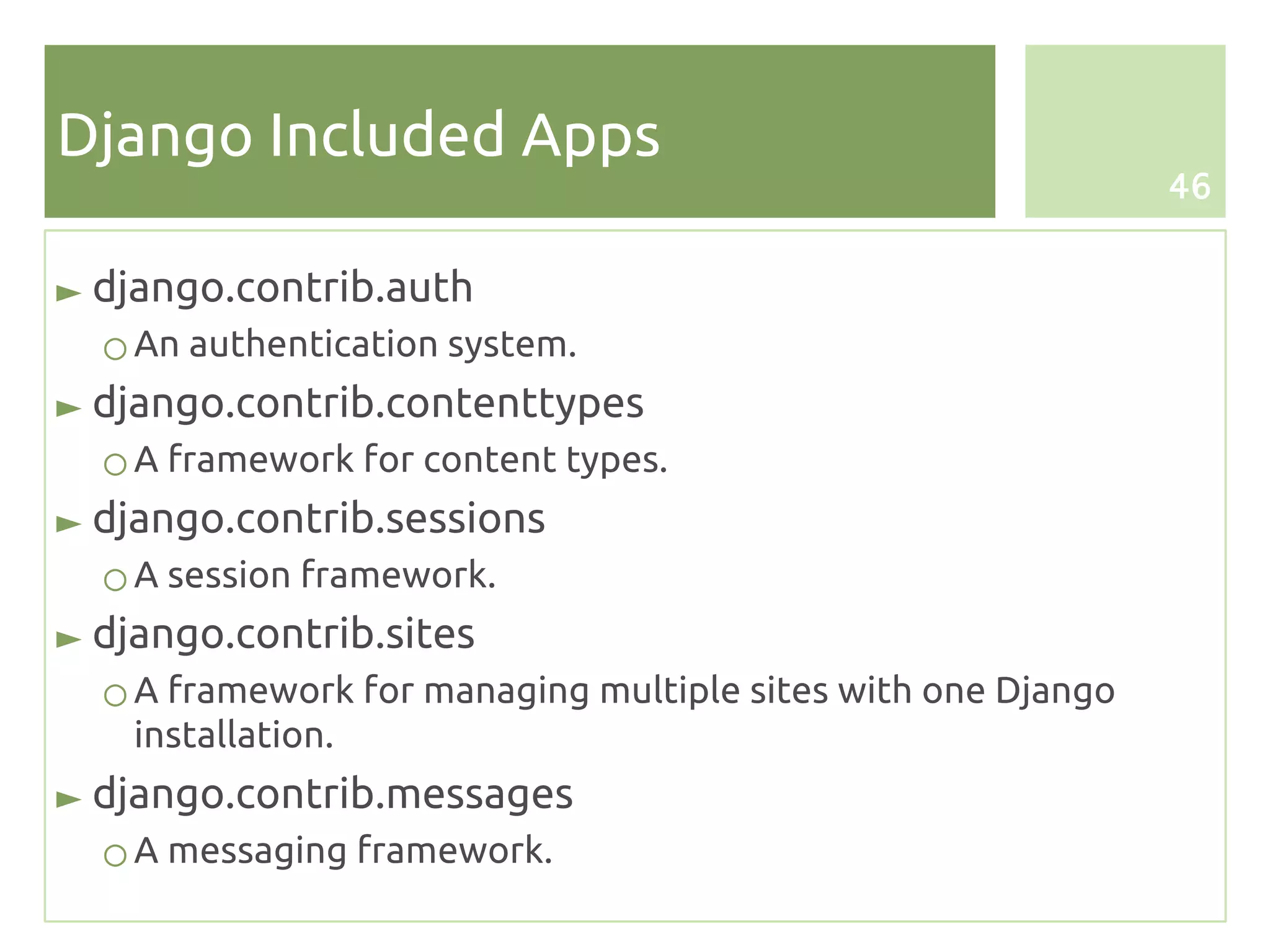 Django Included Apps

46

► django.contrib.auth
○ An authentication system.
► django.contrib.contenttypes
○ A framework for content types.
► django.contrib.sessions
○ A session framework.
► django.contrib.sites
○ A framework for managing multiple sites with one Django installation.
► django.contrib.messages
○ A messaging framework.